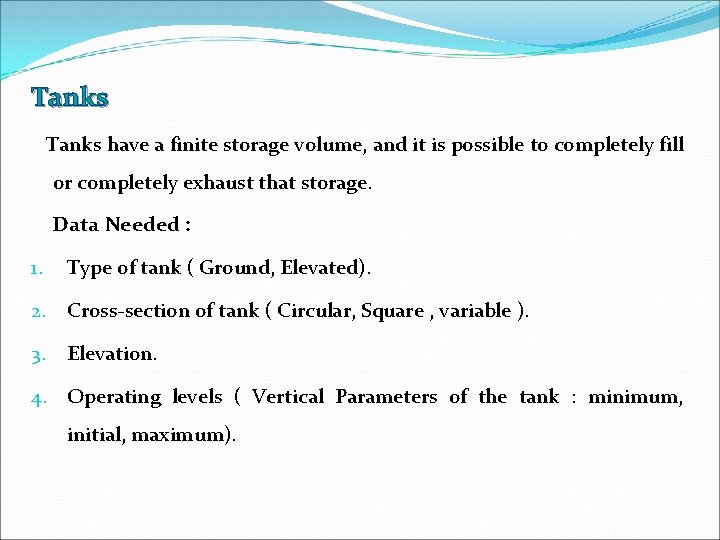 Tanks

Tanks have a finite storage volume, and it is possible to completely fill or completely exhaust that storage.

Data Needed :

1. Type of tank ( Ground, Elevated).
2. Cross-section of tank ( Circular, Square , variable ).
3. Elevation.
4. Operating levels ( Vertical Parameters of the tank : minimum, initial, maximum).